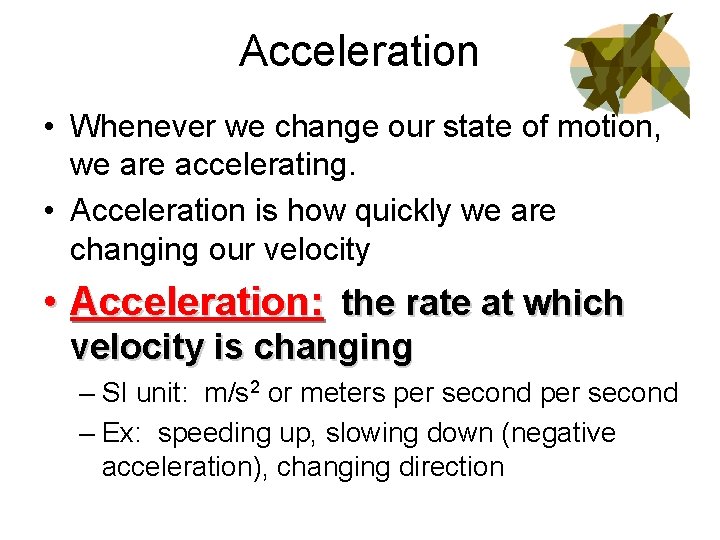 Acceleration

• Whenever we change our state of motion, we are accelerating.

• Acceleration is how quickly we are changing our velocity

• Acceleration: the rate at which velocity is changing

– SI unit: $m/s^2$ or meters per second per second

– Ex: speeding up, slowing down (negative acceleration), changing direction